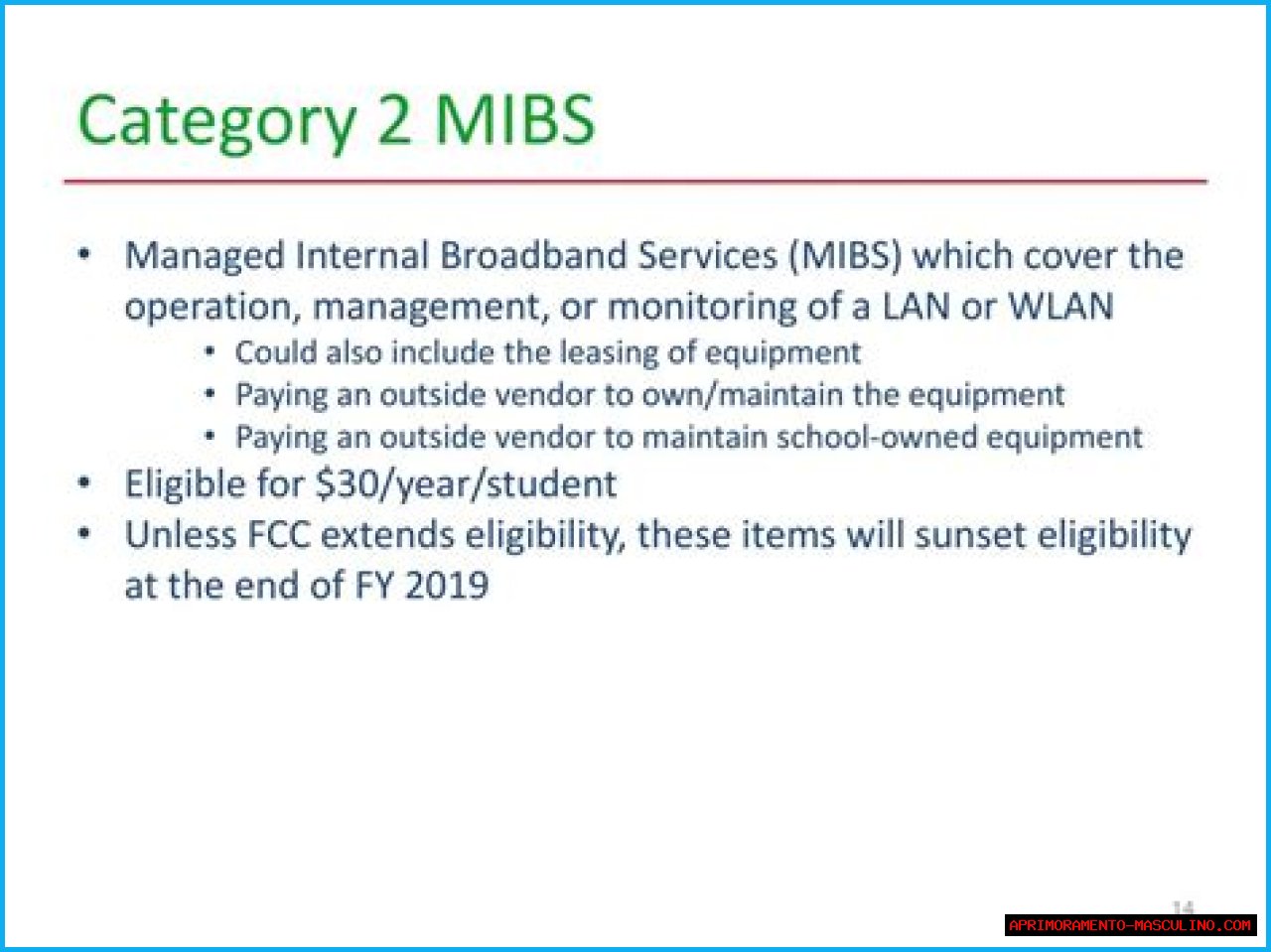 Category 2 MIBS

• Managed Internal Broadband Services (MIBS) which cover the operation, management, or monitoring of a LAN or WLAN
  • Could also include the leasing of equipment
  • Paying an outside vendor to own/maintain the equipment
  • Paying an outside vendor to maintain school-owned equipment
• Eligible for \$30/year/student
• Unless FCC extends eligibility, these items will sunset eligibility at the end of FY 2019

14

APRIMORAMENTO-MASCULINO.COM